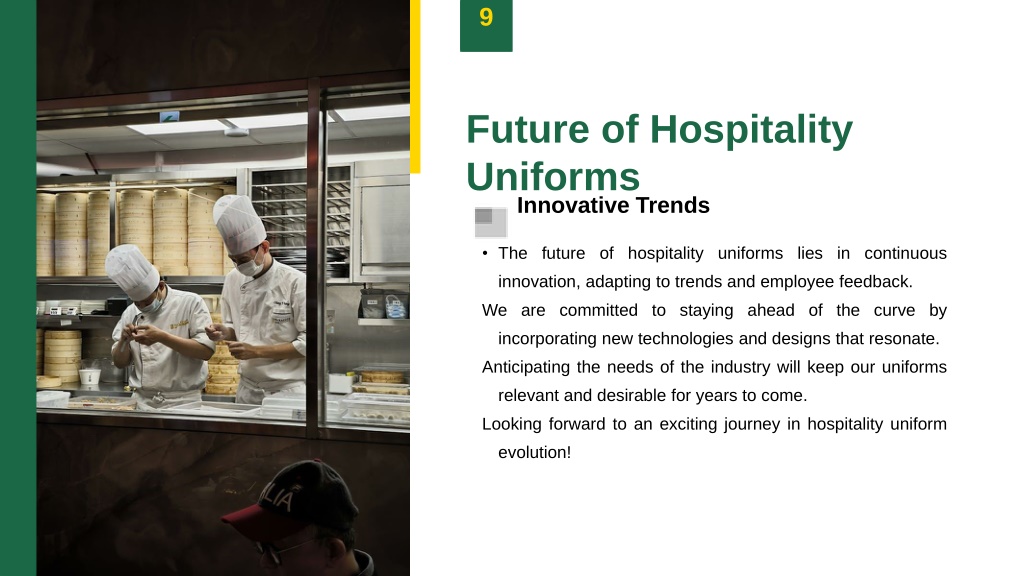 9

Future of Hospitality Uniforms

Innovative Trends

• The future of hospitality uniforms lies in continuous innovation, adapting to trends and employee feedback.

We are committed to staying ahead of the curve by incorporating new technologies and designs that resonate.

Anticipating the needs of the industry will keep our uniforms relevant and desirable for years to come.

Looking forward to an exciting journey in hospitality uniform evolution!